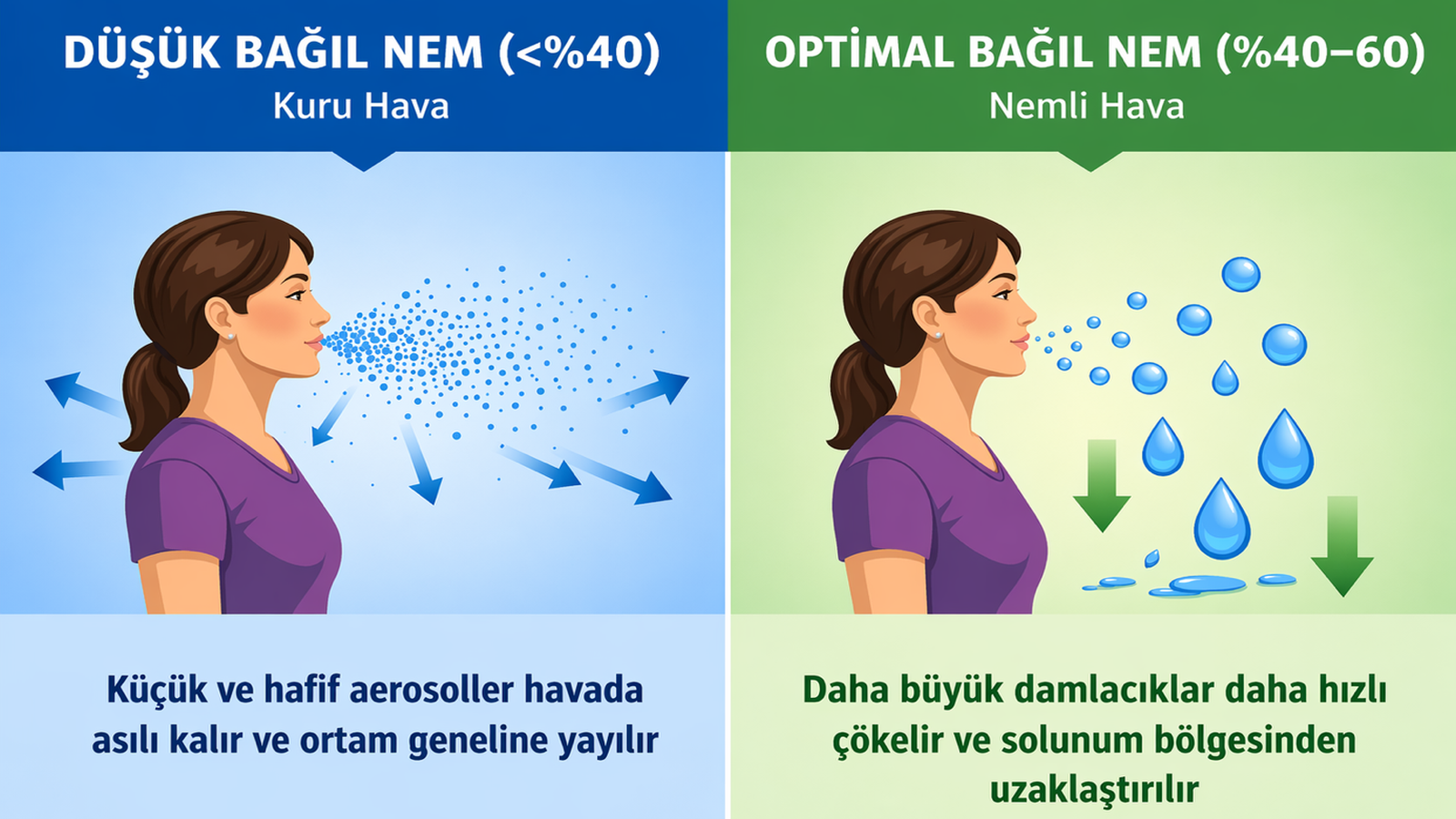 DÜŞÜK BAĞIL NEM (<%40)
Kuru Hava

Küçük ve hafif aerosoller havada asılı kalır ve ortam geneline yayılır

OPTİMAL BAĞIL NEM (%40–60)
Nemli Hava

Daha büyük damlacıklar daha hızlı çökelir ve solunum bölgesinden uzaklaştırılır